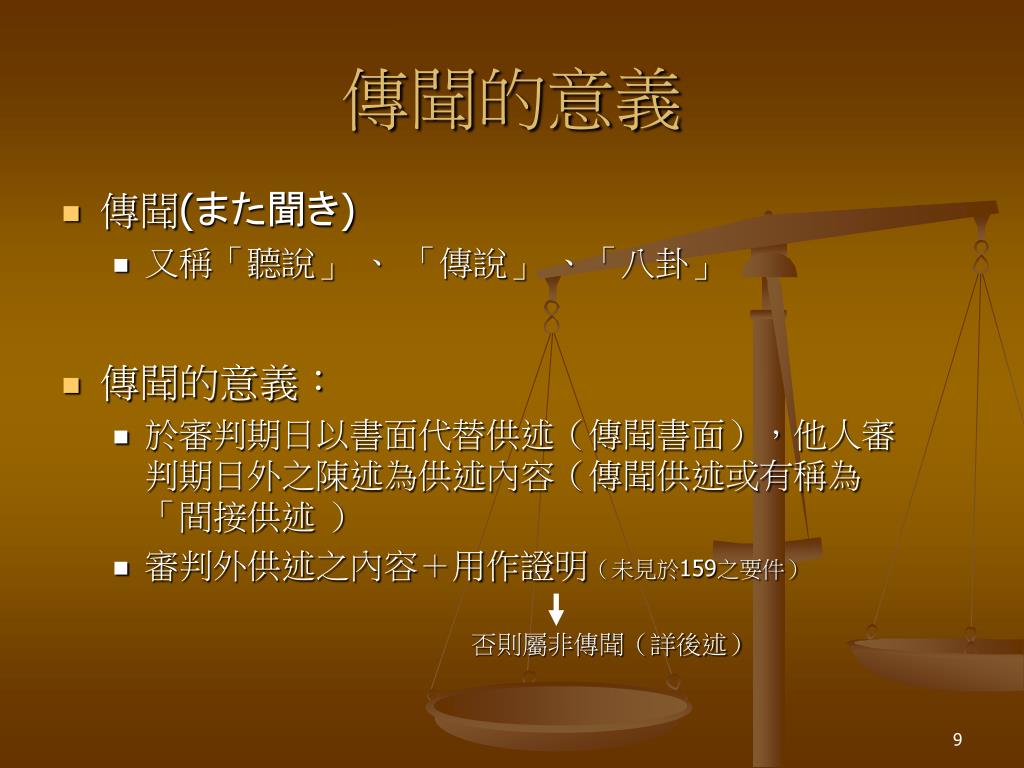 傳聞的意義

傳聞(また聞き)

又稱「聽說」、「傳說」、「八卦」

傳聞的意義：

於審判期日以書面代替供述（傳聞書面），他人審判期日外之陳述為供述內容（傳聞供述或有稱為「間接供述 ）

審判外供述之內容＋用作證明（未見於159之要件）

否則屬非傳聞（詳後述）

9